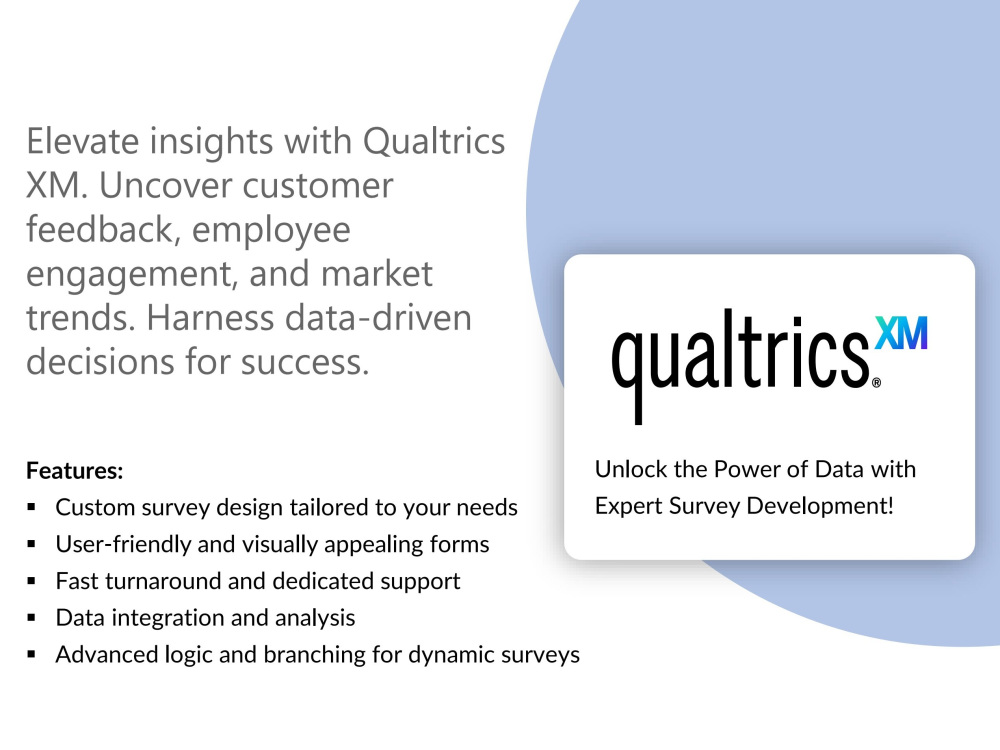 Elevate insights with Qualtrics XM. Uncover customer feedback, employee engagement, and market trends. Harness data-driven decisions for success.

Features:
• Custom survey design tailored to your needs
• User-friendly and visually appealing forms
• Fast turnaround and dedicated support
• Data integration and analysis
• Advanced logic and branching for dynamic surveys

qualtrics® XM

Unlock the Power of Data with Expert Survey Development!